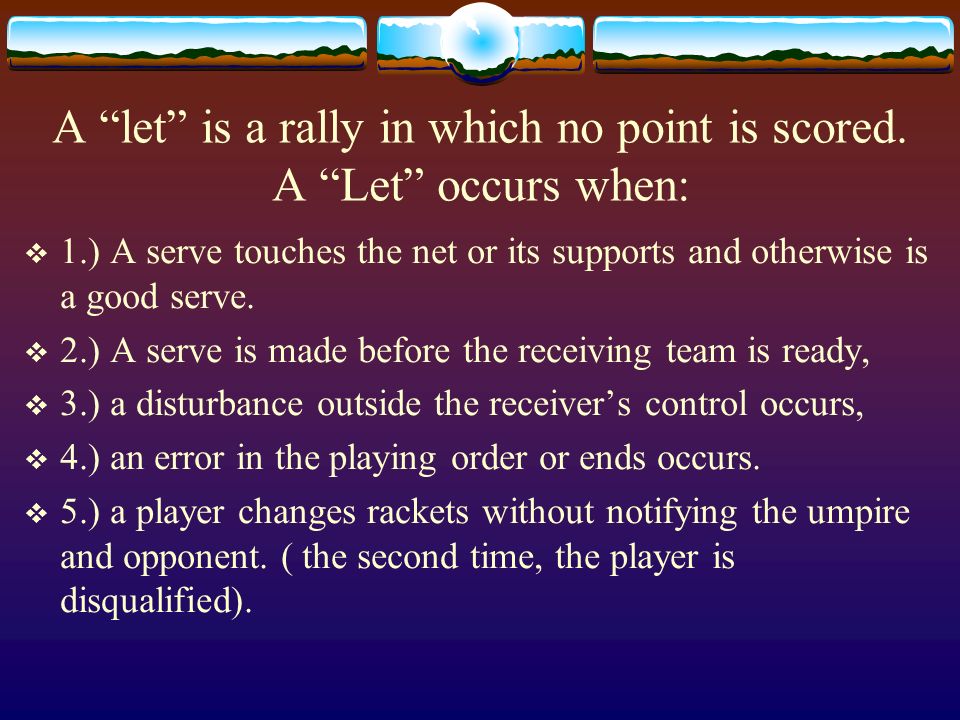 A “let” is a rally in which no point is scored. A “Let” occurs when:

❖ 1.) A serve touches the net or its supports and otherwise is a good serve.

❖ 2.) A serve is made before the receiving team is ready,

❖ 3.) a disturbance outside the receiver’s control occurs,

❖ 4.) an error in the playing order or ends occurs.

❖ 5.) a player changes rackets without notifying the umpire and opponent. ( the second time, the player is disqualified).